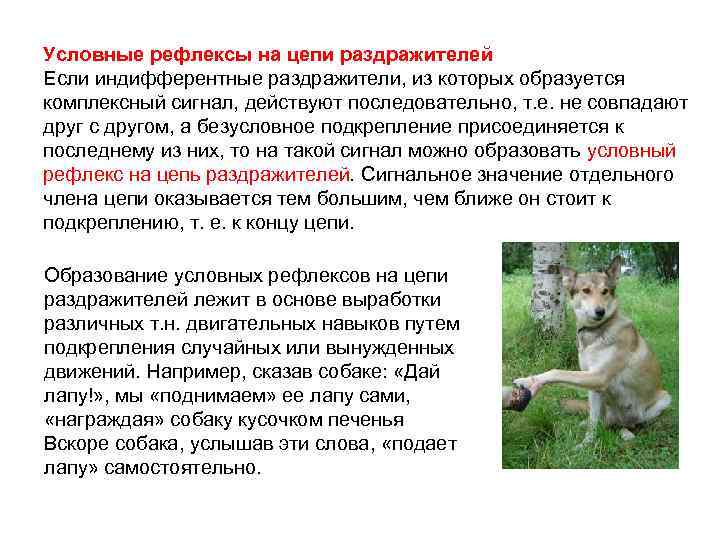 Условные рефлексы на цепи раздражителей
Если индифферентные раздражители, из которых образуется комплексный сигнал, действуют последовательно, т.е. не совпадают друг с другом, а безусловное подкрепление присоединяется к последнему из них, то на такой сигнал можно образовать условный рефлекс на цепь раздражителей. Сигнальное значение отдельного члена цепи оказывается тем большим, чем ближе он стоит к подкреплению, т. е. к концу цепи.

Образование условных рефлексов на цепи раздражителей лежит в основе выработки различных т.н. двигательных навыков путем подкрепления случайных или вынужденных движений. Например, сказав собаке: «Дай лапу!», мы «поднимаем» ее лапу сами, «награждая» собаку кусочком печенья Вскоре собака, услышав эти слова, «подает лапу» самостоятельно.